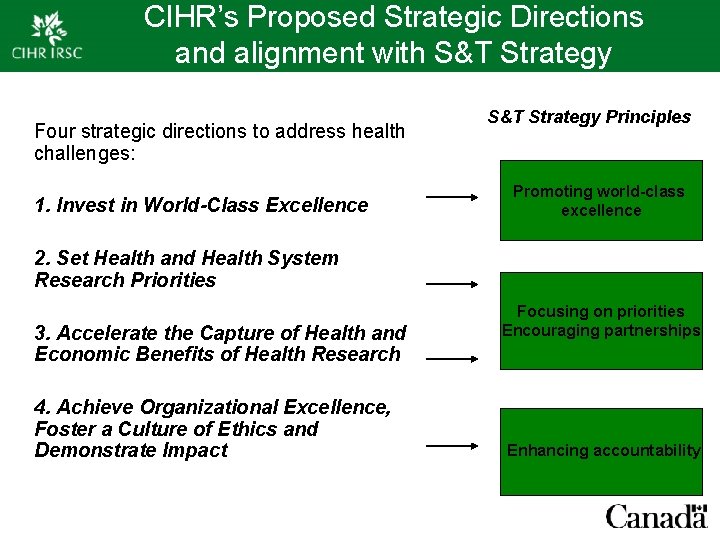 CIHR IRSC

CIHR's Proposed Strategic Directions and alignment with S&T Strategy

Four strategic directions to address health challenges:

1. Invest in World-Class Excellence

2. Set Health and Health System Research Priorities

3. Accelerate the Capture of Health and Economic Benefits of Health Research

4. Achieve Organizational Excellence, Foster a Culture of Ethics and Demonstrate Impact

S&T Strategy Principles

Promoting world-class excellence

Focusing on priorities
Encouraging partnerships

Enhancing accountability

Canada